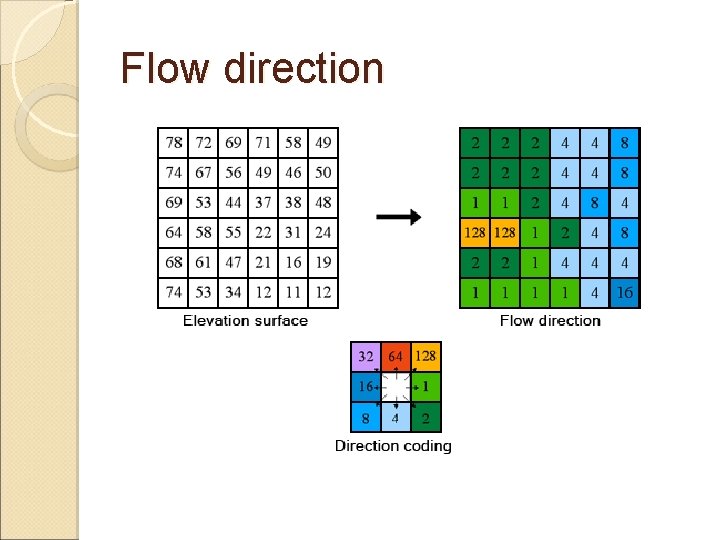 Flow direction

| 78 | 72 | 69 | 71 | 58 | 49 |
|---|---|---|---|---|---|
| 74 | 67 | 56 | 49 | 46 | 50 |
| 69 | 53 | 44 | 37 | 38 | 48 |
| 64 | 58 | 55 | 22 | 31 | 24 |
| 68 | 61 | 47 | 21 | 16 | 19 |
| 74 | 53 | 34 | 12 | 11 | 12 |

Elevation surface

| 2 | 2 | 2 | 4 | 4 | 8 |
|---|---|---|---|---|---|
| 2 | 2 | 2 | 4 | 4 | 8 |
| 1 | 1 | 2 | 4 | 8 | 4 |
| 128 | 128 | 1 | 2 | 4 | 8 |
| 2 | 2 | 1 | 4 | 4 | 4 |
| 1 | 1 | 1 | 1 | 4 | 16 |

Flow direction

| 32 | 64 | 128 |
|---|---|---|
| 16 | | 1 |
| 8 | 4 | 2 |

Direction coding